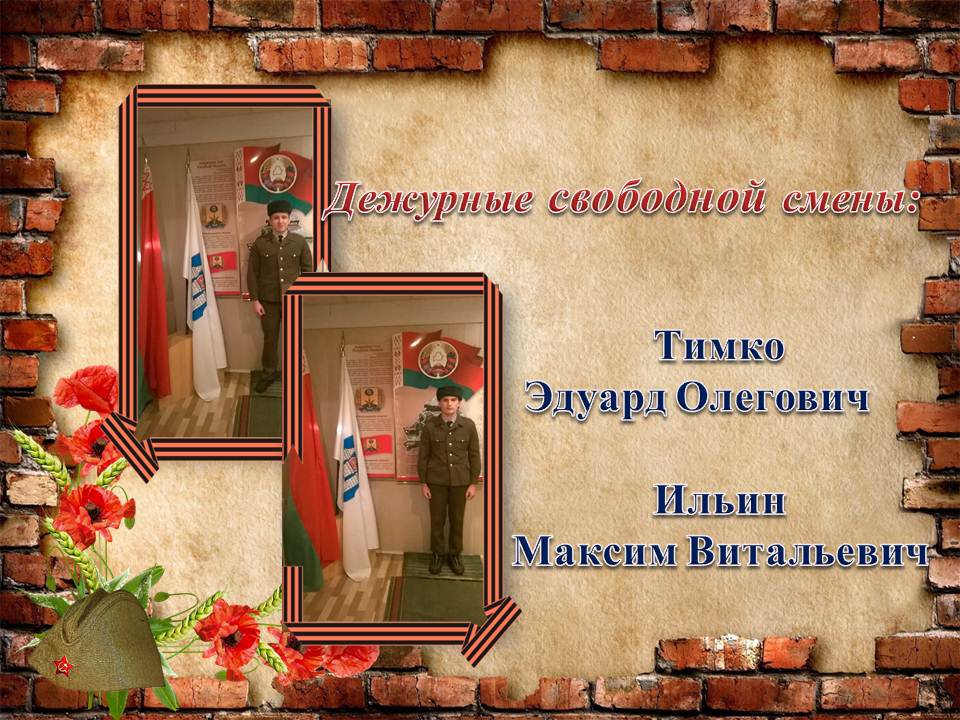 Дежурные свободной смены:

Тимко
Эдуард Олегович

Ильин
Максим Витальевич